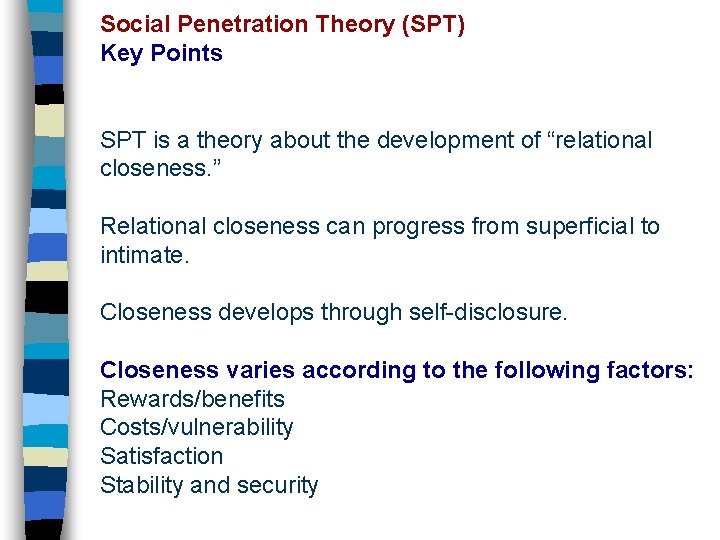 Social Penetration Theory (SPT)
Key Points

SPT is a theory about the development of “relational closeness.”

Relational closeness can progress from superficial to intimate.

Closeness develops through self-disclosure.

Closeness varies according to the following factors:
Rewards/benefits
Costs/vulnerability
Satisfaction
Stability and security